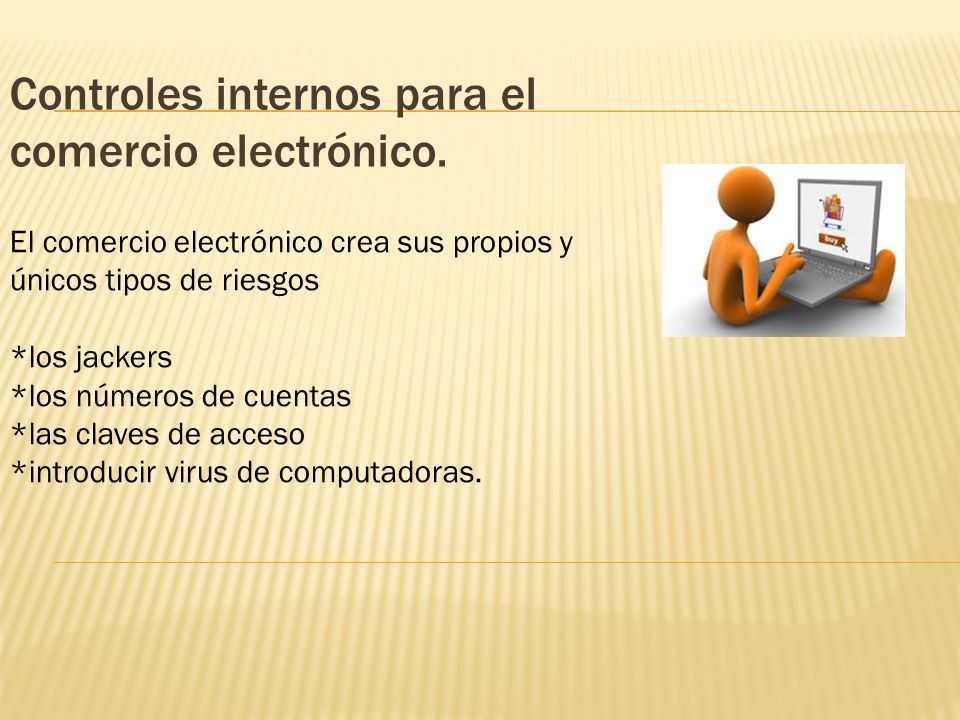 Controles internos para el comercio electrónico.

El comercio electrónico crea sus propios y únicos tipos de riesgos

*los jackers
*los números de cuentas
*las claves de acceso
*introducir virus de computadoras.

buy